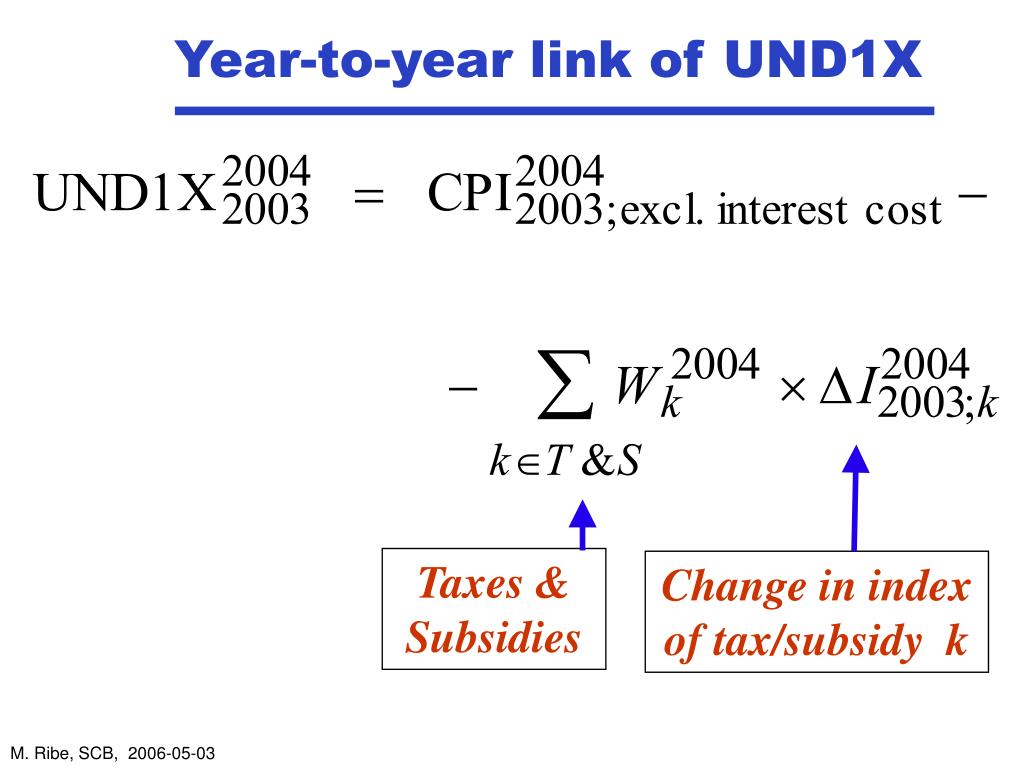 Year-to-year link of UND1X

$\text{UND1X}_{2003}^{2004} = \text{CPI}_{2003;\text{excl. interest cost}}^{2004} -$

$- \sum_{k \in T\&S} W_k^{2004} \times \Delta I_{2003;k}^{2004}$

Taxes & Subsidies

Change in index of tax/subsidy k

M. Ribe, SCB, 2006-05-03